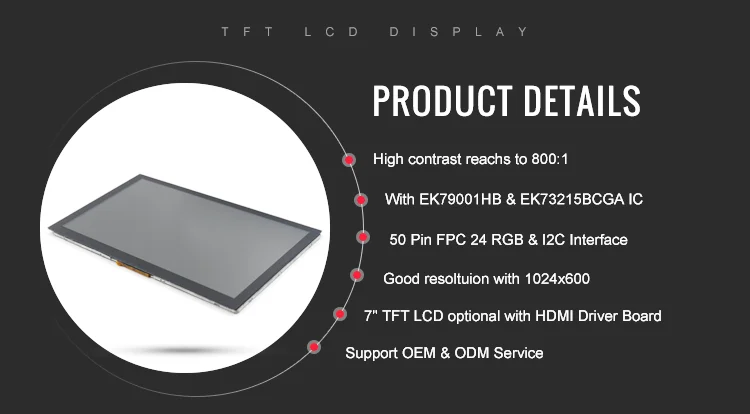 TFT LCD DISPLAY

PRODUCT DETAILS

High contrast reachs to 800:1

With EK79001HB & EK73215BCGA IC

50 Pin FPC 24 RGB & I2C Interface

Good resoltuion with 1024x600

7" TFT LCD optional with HDMI Driver Board

Support OEM & ODM Service